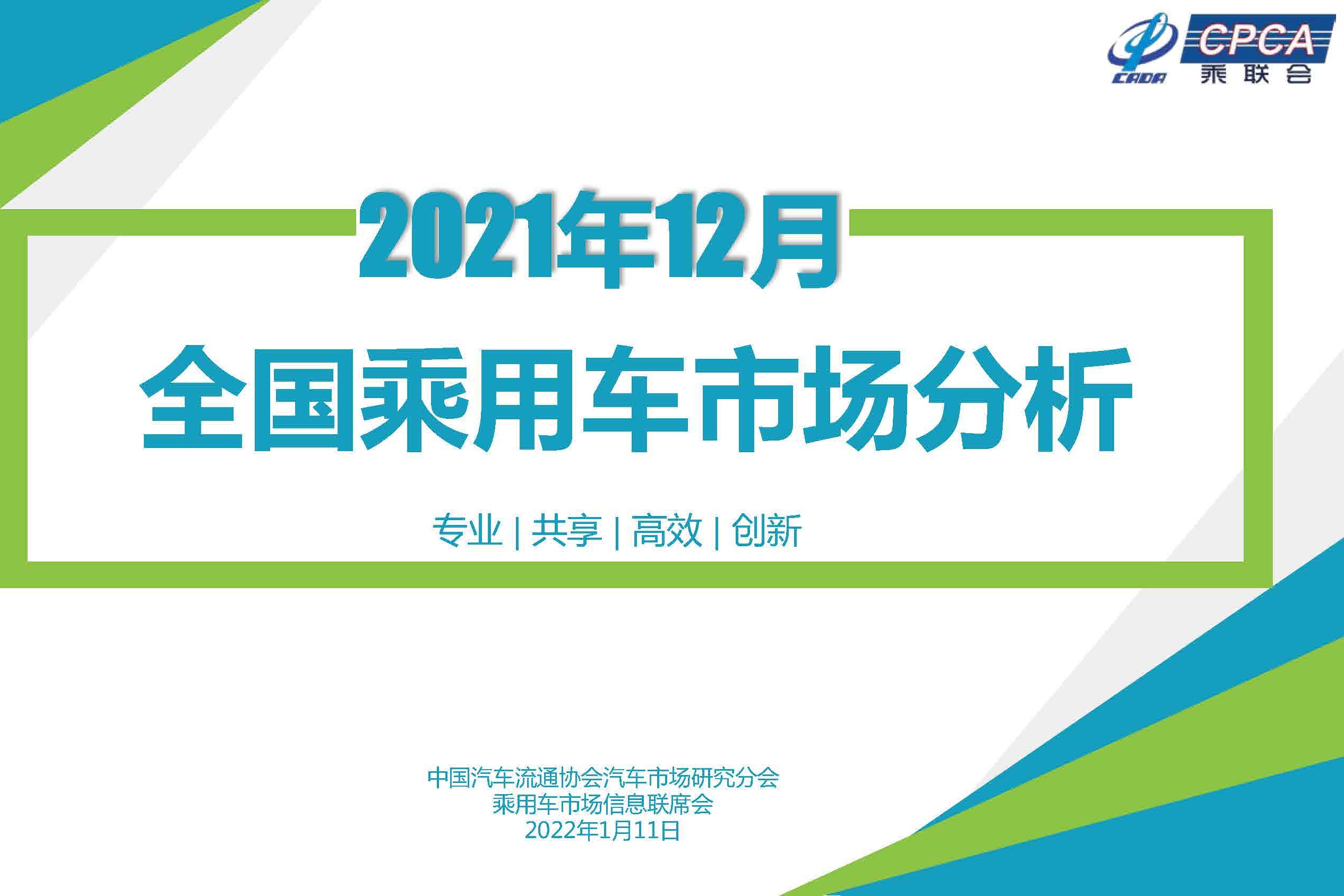 CADA

CPCA
乘联会

2021年12月
全国乘用车市场分析

专业 | 共享 | 高效 | 创新

中国汽车流通协会汽车市场研究分会
乘用车市场信息联席会
2022年1月11日